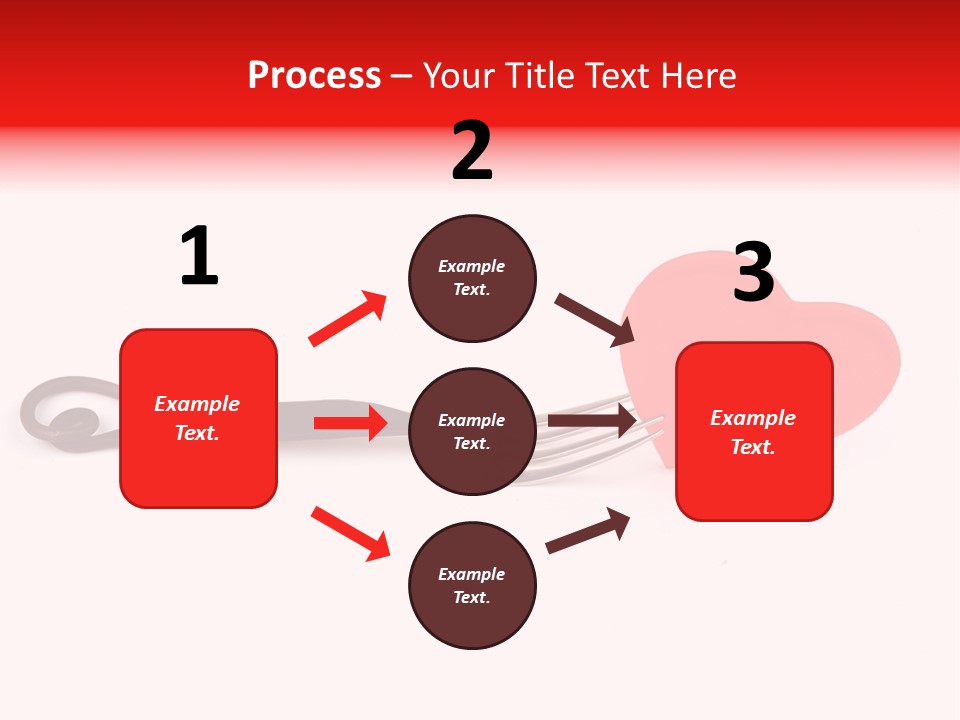 Process – Your Title Text Here

1

Example Text.

2

Example Text.

Example Text.

Example Text.

3

Example Text.